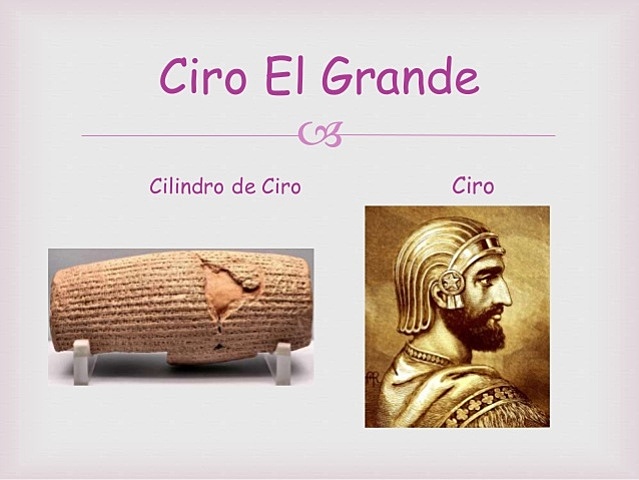 Ciro El Grande

Cilindro de Ciro

Ciro